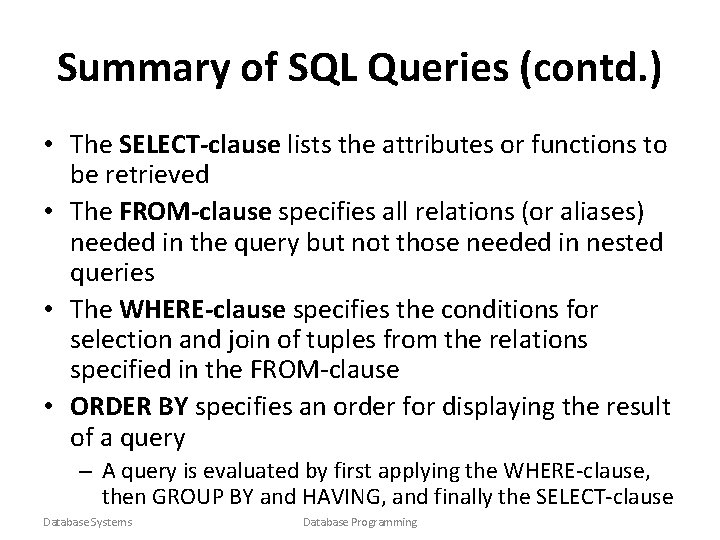 Summary of SQL Queries (contd.)

• The SELECT-clause lists the attributes or functions to be retrieved
• The FROM-clause specifies all relations (or aliases) needed in the query but not those needed in nested queries
• The WHERE-clause specifies the conditions for selection and join of tuples from the relations specified in the FROM-clause
• ORDER BY specifies an order for displaying the result of a query
– A query is evaluated by first applying the WHERE-clause, then GROUP BY and HAVING, and finally the SELECT-clause

Database Systems Database Programming